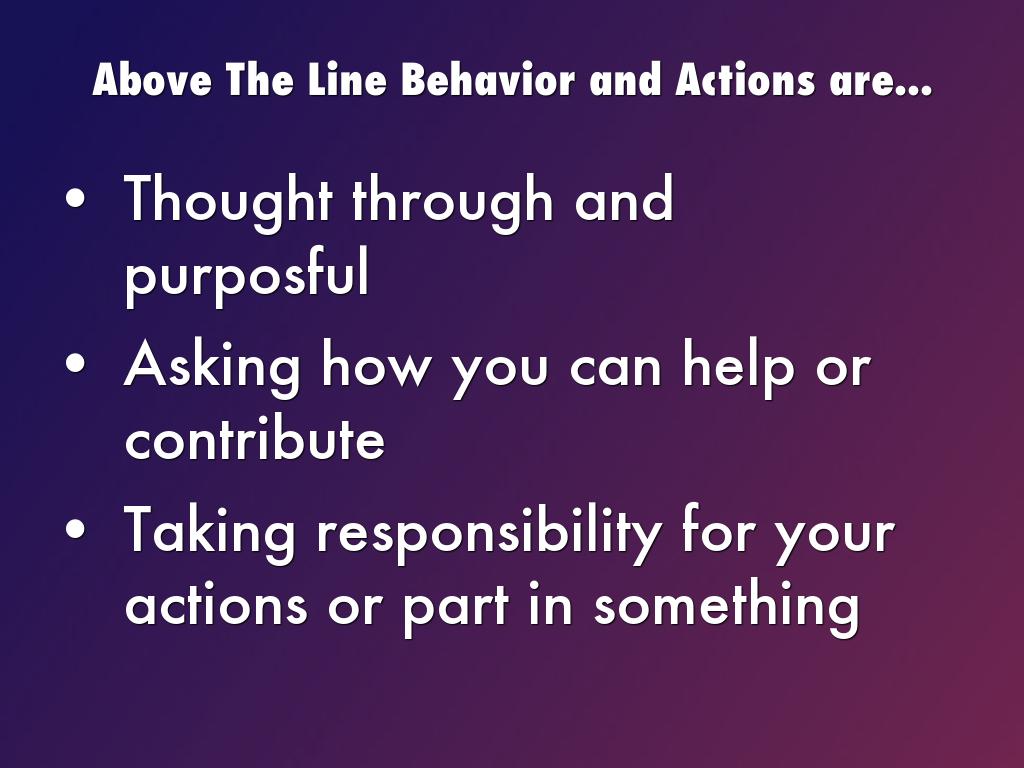 Above The Line Behavior and Actions are...

• Thought through and purposful
• Asking how you can help or contribute
• Taking responsibility for your actions or part in something